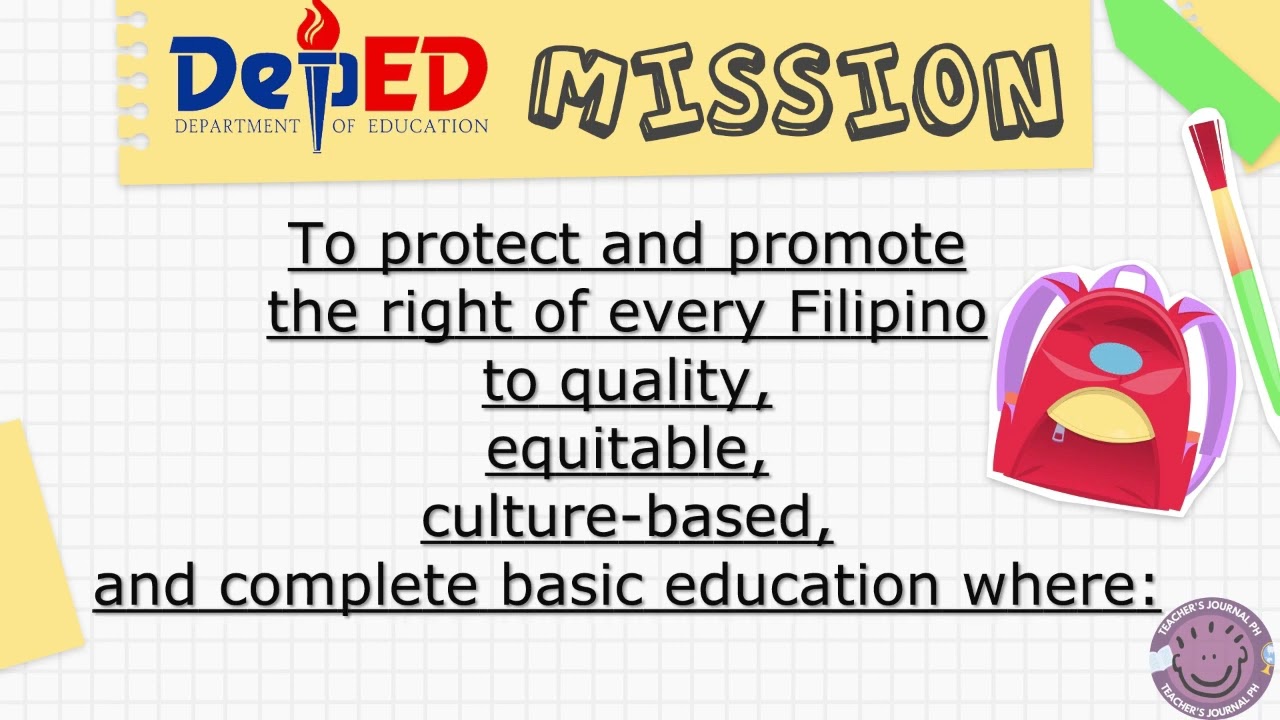 DepED
DEPARTMENT OF EDUCATION

MISSION

To protect and promote the right of every Filipino to quality, equitable, culture-based, and complete basic education where:

TEACHER'S JOURNAL PH
TEACHER'S JOURNAL PH